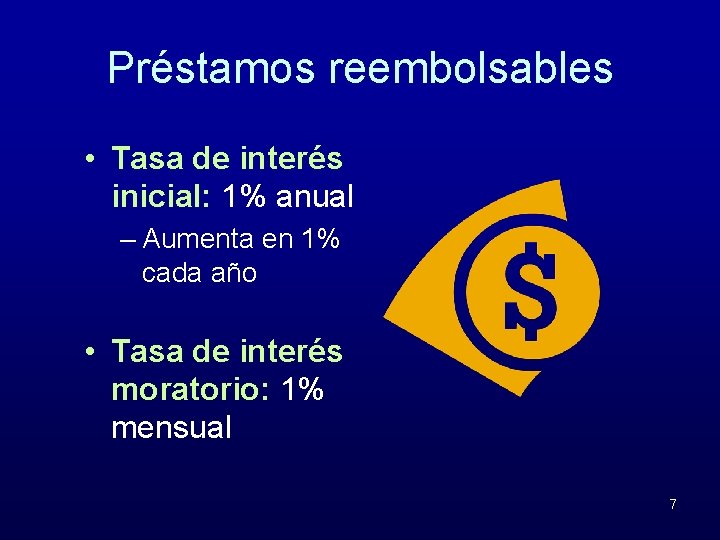 Préstamos reembolsables

• Tasa de interés inicial: 1% anual

– Aumenta en 1% cada año

• Tasa de interés moratorio: 1% mensual

$

7